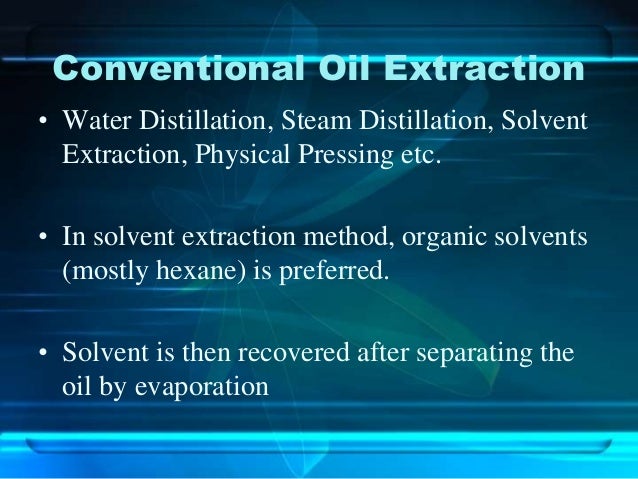 Conventional Oil Extraction

• Water Distillation, Steam Distillation, Solvent Extraction, Physical Pressing etc.

• In solvent extraction method, organic solvents (mostly hexane) is preferred.

• Solvent is then recovered after separating the oil by evaporation